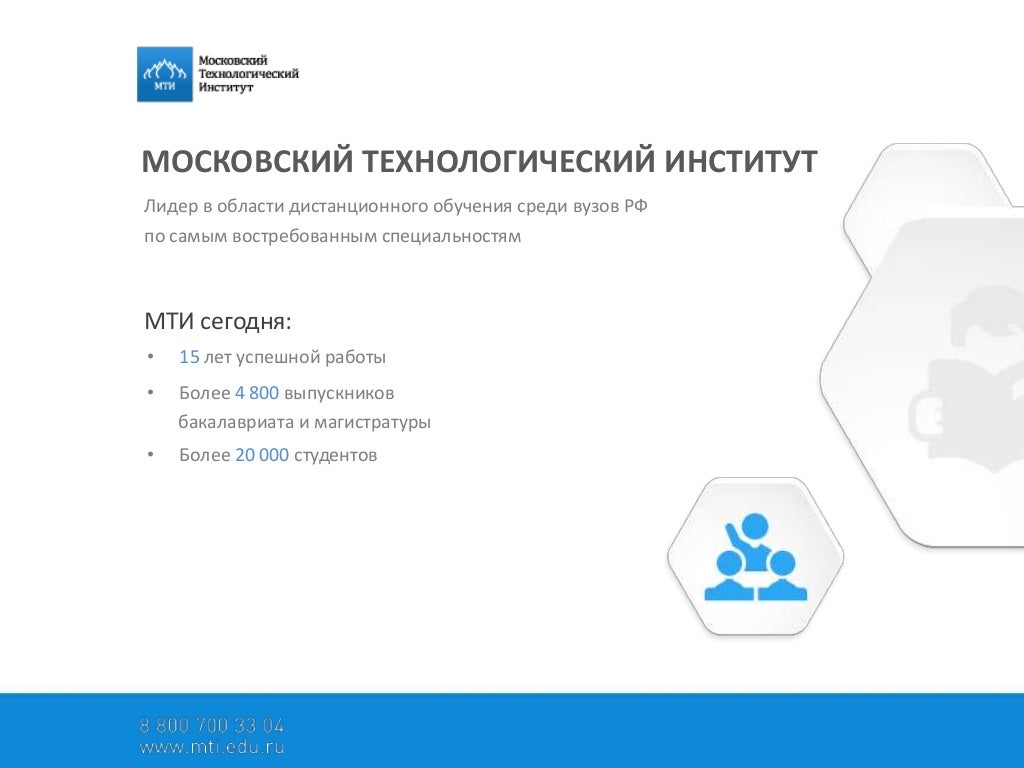 МТИ
Московский
Технологический
Институт

МОСКОВСКИЙ ТЕХНОЛОГИЧЕСКИЙ ИНСТИТУТ

Лидер в области дистанционного обучения среди вузов РФ по самым востребованным специальностям

МТИ сегодня:

• 15 лет успешной работы
• Более 4 800 выпускников бакалавриата и магистратуры
• Более 20 000 студентов

8 800 700 33 04
www.mti.edu.ru